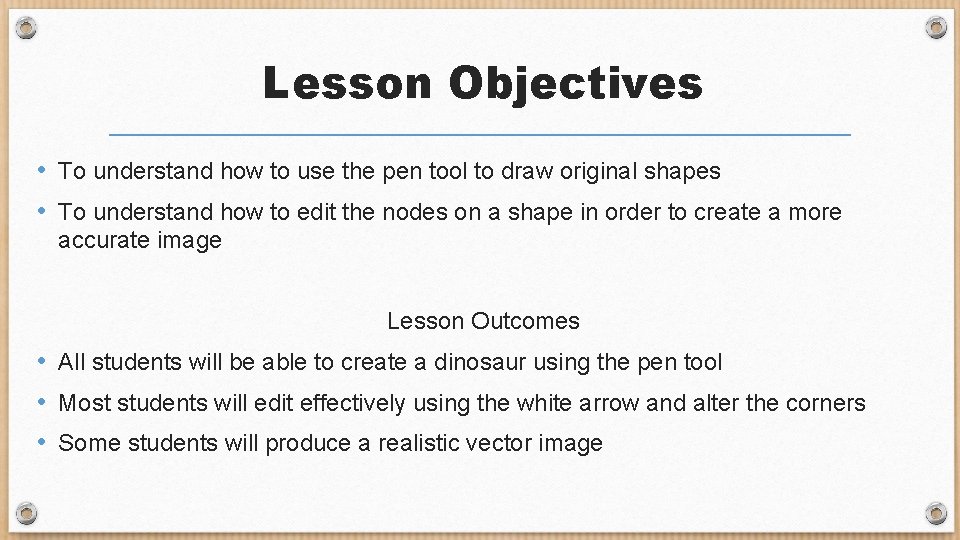 Lesson Objectives

• To understand how to use the pen tool to draw original shapes
• To understand how to edit the nodes on a shape in order to create a more accurate image

Lesson Outcomes

• All students will be able to create a dinosaur using the pen tool
• Most students will edit effectively using the white arrow and alter the corners
• Some students will produce a realistic vector image